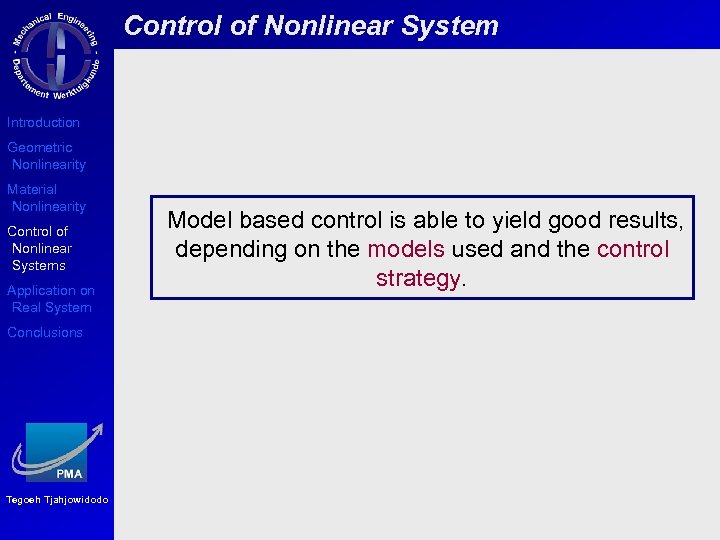 Mechanical Engineering
Departement Werktuigkunde

Control of Nonlinear System

Introduction
Geometric Nonlinearity
Material Nonlinearity
Control of Nonlinear Systems
Application on Real System
Conclusions

Model based control is able to yield good results, depending on the models used and the control strategy.

PMA

Tegoeh Tjahjowidodo